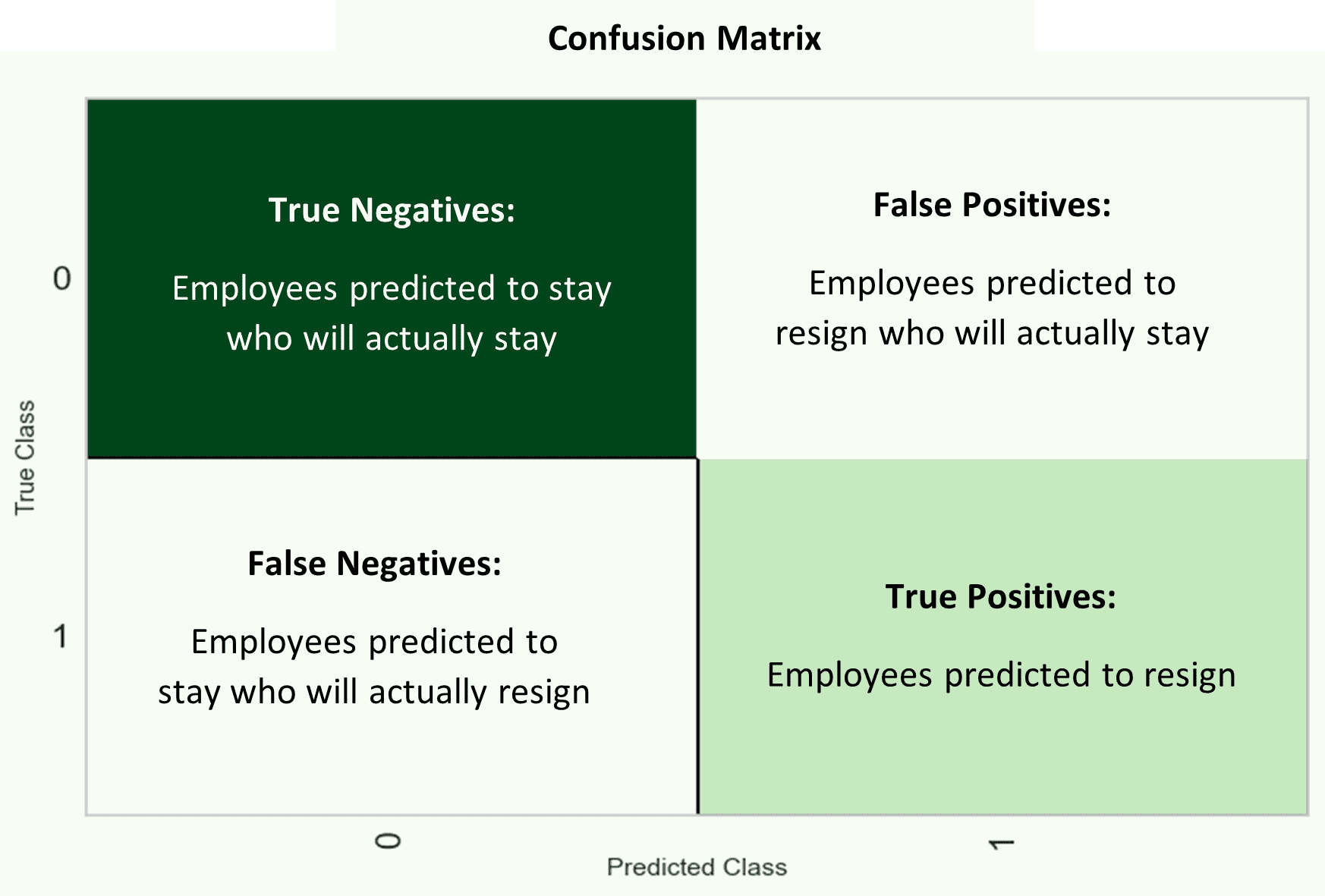 Confusion Matrix

True Class

0

True Negatives:

Employees predicted to stay who will actually stay

False Positives:

Employees predicted to resign who will actually stay

1

False Negatives:

Employees predicted to stay who will actually resign

True Positives:

Employees predicted to resign

0

1

Predicted Class